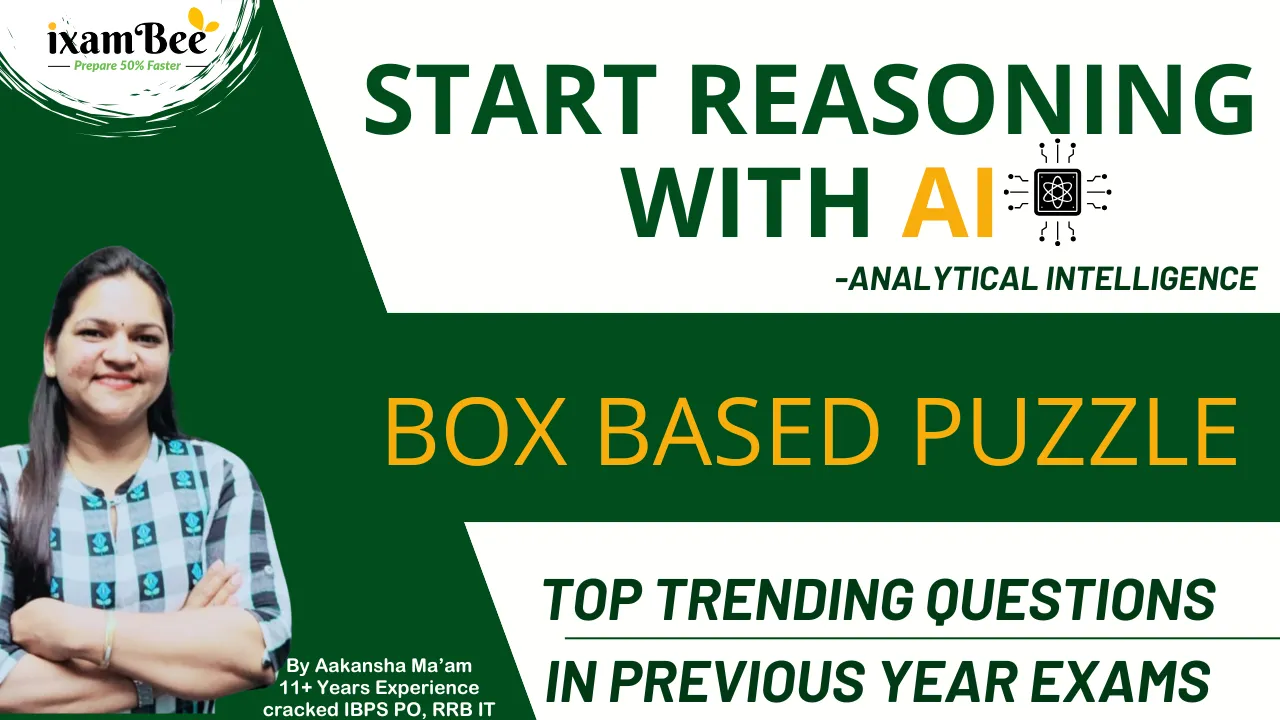 ixamBee
Prepare 50% Faster

START REASONING WITH AI
-ANALYTICAL INTELLIGENCE

BOX BASED PUZZLE

TOP TRENDING QUESTIONS
IN PREVIOUS YEAR EXAMS

By Aakansha Ma'am
11+ Years Experience
cracked IBPS PO, RRB IT